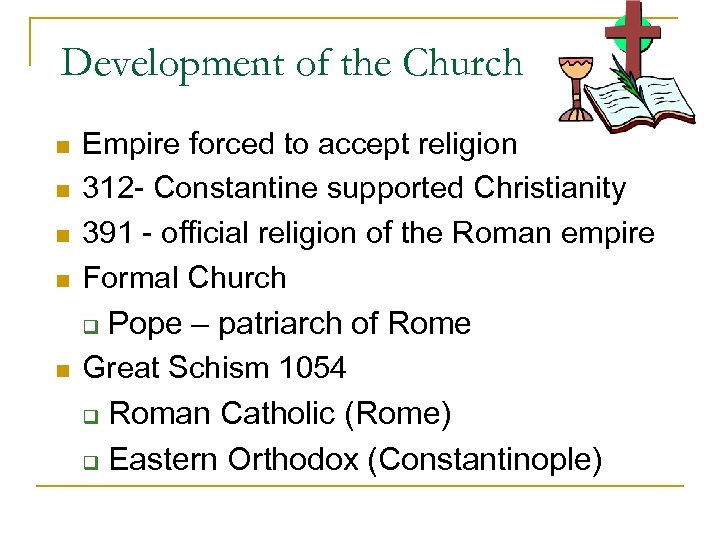 Development of the Church

- Empire forced to accept religion
- 312- Constantine supported Christianity
- 391 - official religion of the Roman empire
- Formal Church
  - Pope – patriarch of Rome
- Great Schism 1054
  - Roman Catholic (Rome)
  - Eastern Orthodox (Constantinople)